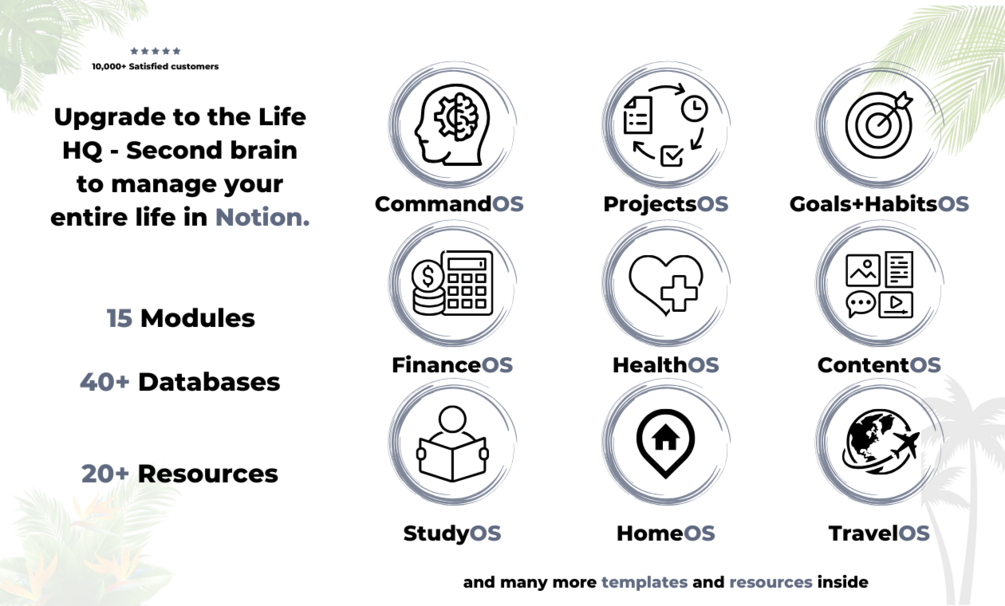 ★★★★★
10,000+ Satisfied customers

Upgrade to the Life HQ - Second brain to manage your entire life in Notion.

15 Modules

40+ Databases

20+ Resources

CommandOS

ProjectsOS

Goals+HabitsOS

FinanceOS

HealthOS

ContentOS

StudyOS

HomeOS

TravelOS

and many more templates and resources inside